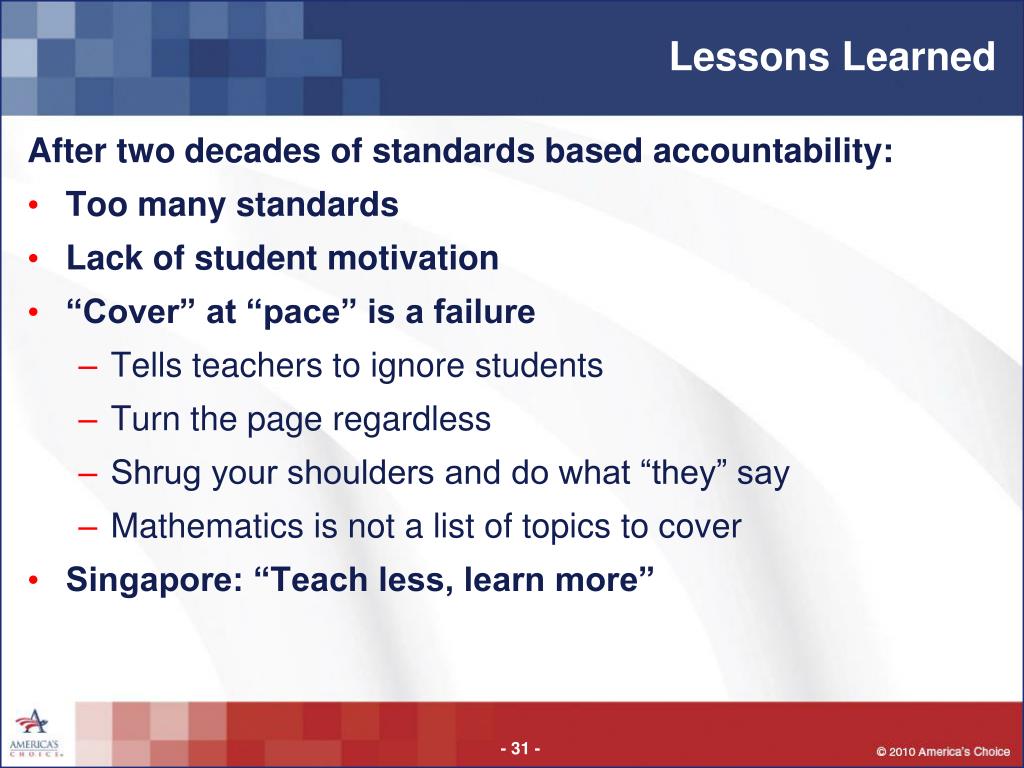 Lessons Learned

After two decades of standards based accountability:

• Too many standards
• Lack of student motivation
• “Cover” at “pace” is a failure
  – Tells teachers to ignore students
  – Turn the page regardless
  – Shrug your shoulders and do what “they” say
  – Mathematics is not a list of topics to cover
• Singapore: “Teach less, learn more”

AMERICA'S CHOICE

- 31 -

© 2010 America's Choice